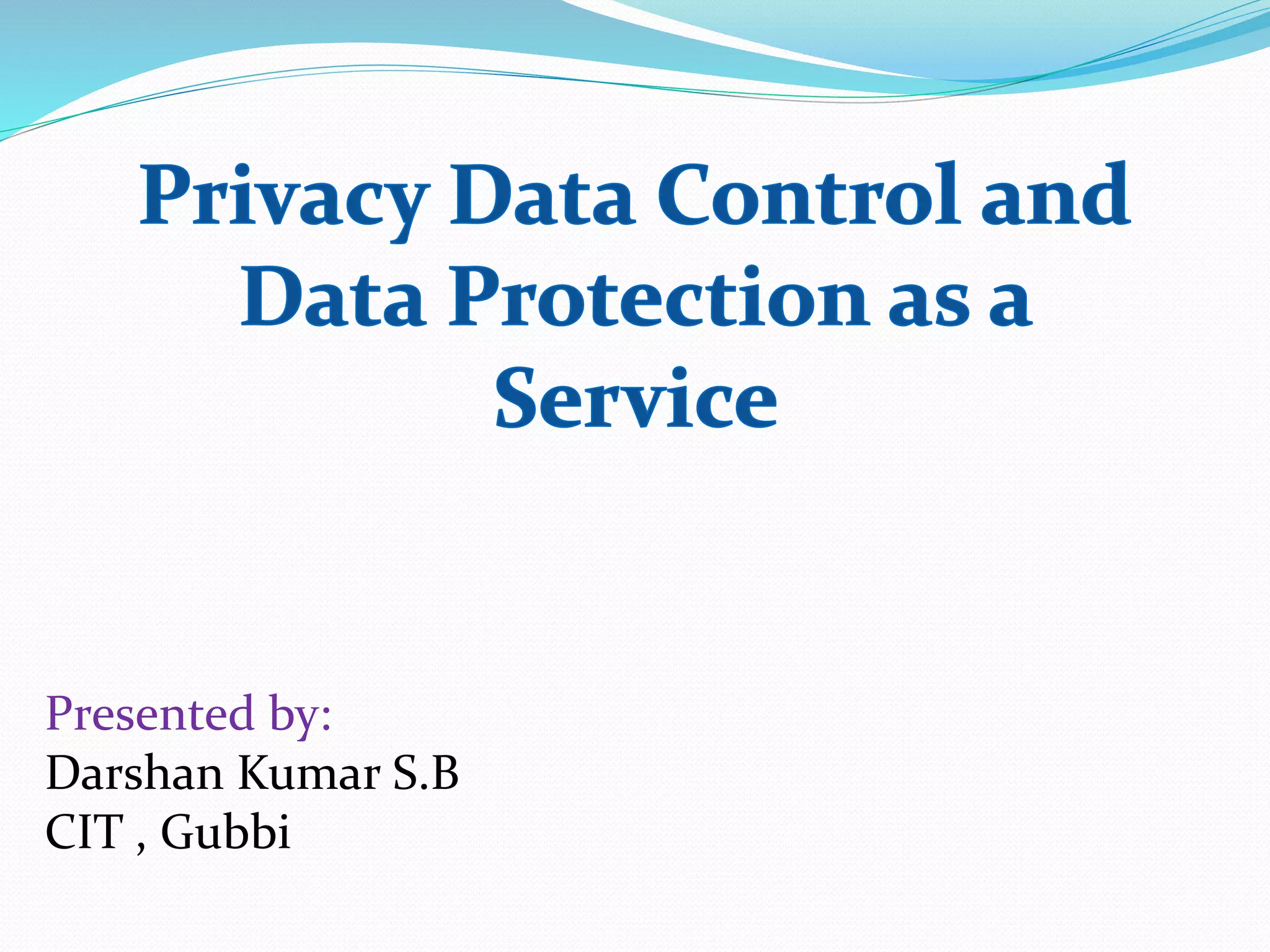 Privacy Data Control and Data Protection as a Service

Presented by:
Darshan Kumar S.B
CIT , Gubbi